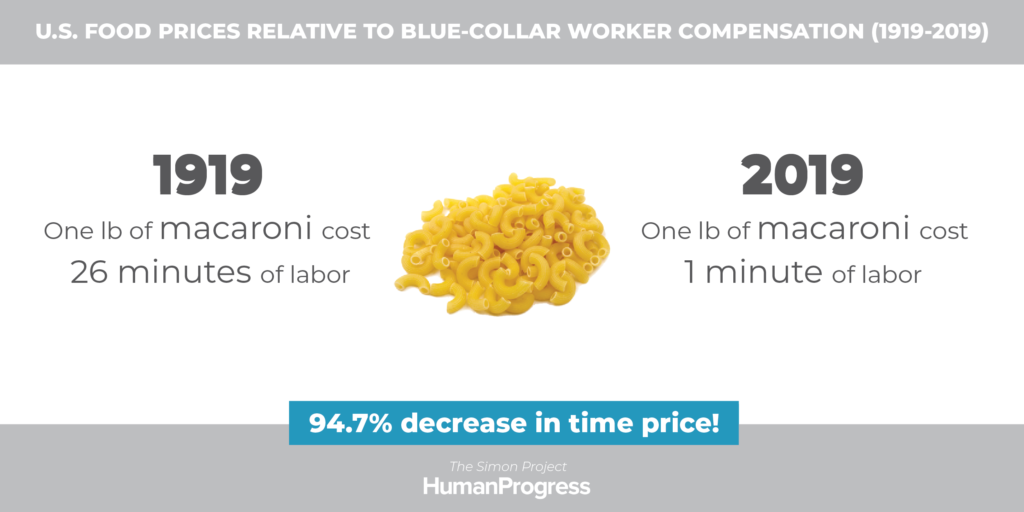 U.S. FOOD PRICES RELATIVE TO BLUE-COLLAR WORKER COMPENSATION (1919-2019)

1919
One lb of macaroni cost 26 minutes of labor

2019
One lb of macaroni cost 1 minute of labor

94.7% decrease in time price!

The Simon Project
HumanProgress